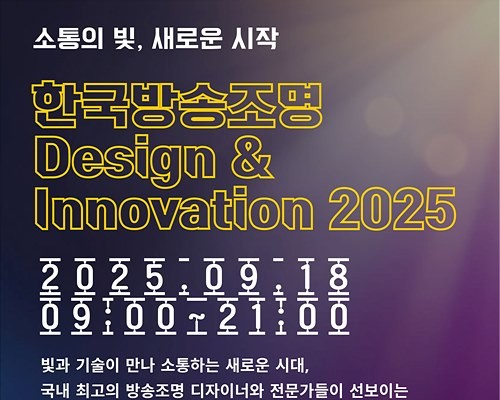 소통의 빛, 새로운 시작

한국방송조명 Design & Innovation 2025

2025.09.18
09:00~21:00

빛과 기술이 만나 소통하는 새로운 시대,
국내 최고의 방송조명 디자이너와 전문가들이 선보이는